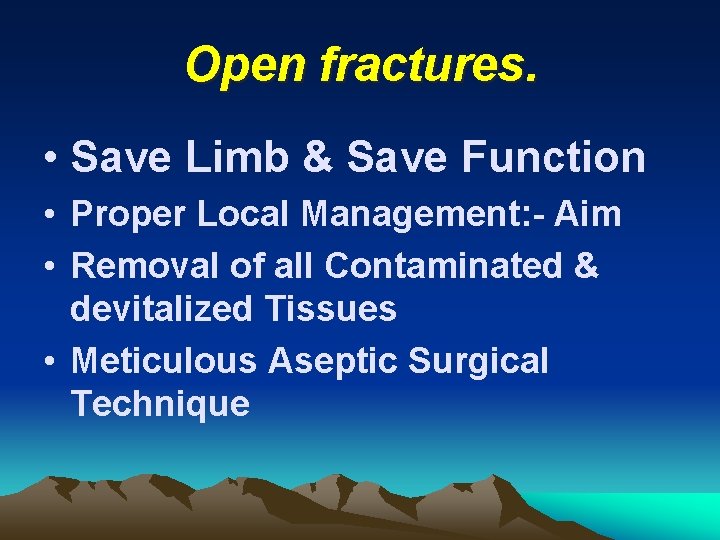 Open fractures.

• Save Limb & Save Function
• Proper Local Management:- Aim
• Removal of all Contaminated & devitalized Tissues
• Meticulous Aseptic Surgical Technique